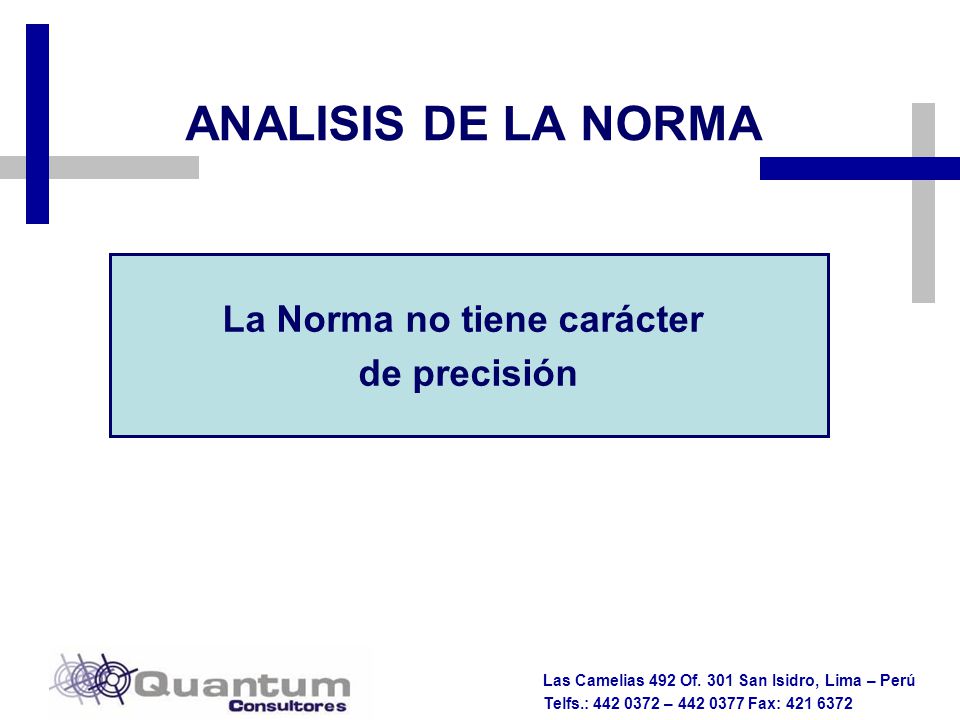 ANALISIS DE LA NORMA

La Norma no tiene carácter
de precisión

Quantum
Consultores

Las Camelias 492 Of. 301 San Isidro, Lima – Perú
Telfs.: 442 0372 – 442 0377 Fax: 421 6372